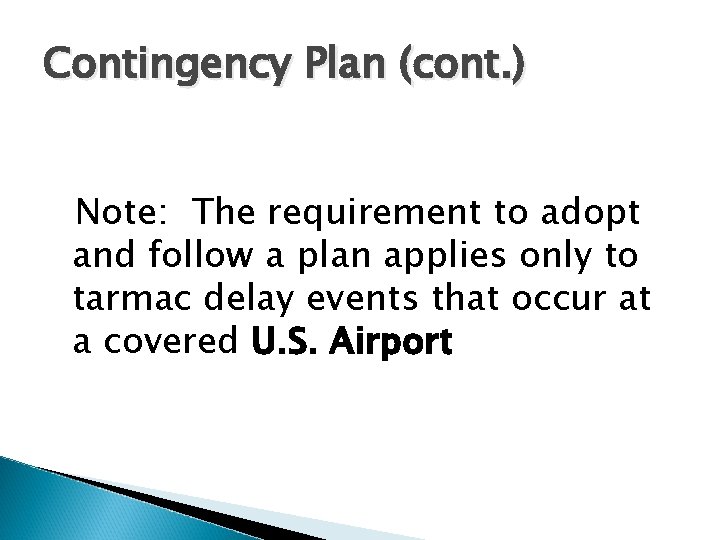 Contingency Plan (cont.)

Note: The requirement to adopt and follow a plan applies only to tarmac delay events that occur at a covered U.S. Airport